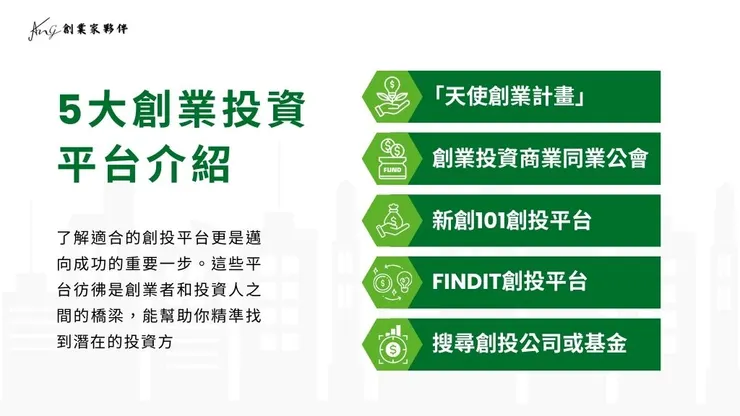 Ang 創業家夥伴

5大創業投資平台介紹

了解適合的創投平台更是邁向成功的重要一步。這些平台彷彿是創業者和投資人之間的橋梁，能幫助你精準找到潛在的投資方

「天使創業計畫」

FUND

創業投資商業同業公會

新創101創投平台

FINDIT創投平台

搜尋創投公司或基金